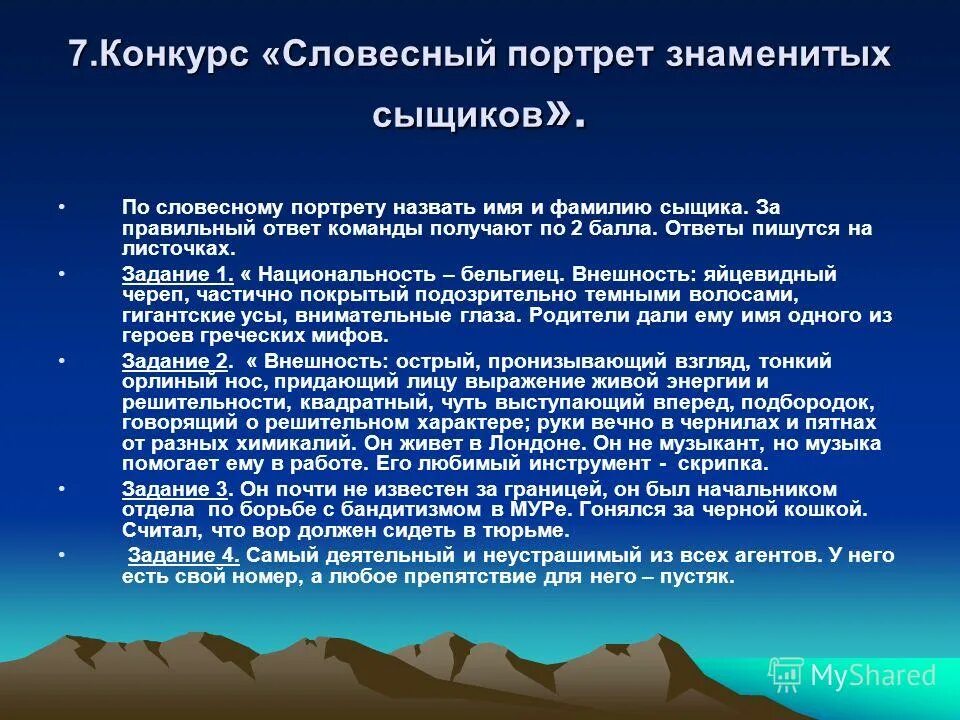 7.Конкурс «Словесный портрет знаменитых сыщиков».

• По словесному портрету назвать имя и фамилию сыщика. За правильный ответ команды получают по 2 балла. Ответы пишутся на листочках.

• Задание 1. « Национальность – бельгиец. Внешность: яйцевидный череп, частично покрытый подозрительно темными волосами, гигантские усы, внимательные глаза. Родители дали ему имя одного из героев греческих мифов.

• Задание 2. « Внешность: острый, пронизывающий взгляд, тонкий орлиный нос, придающий лицу выражение живой энергии и решительности, квадратный, чуть выступающий вперед, подбородок, говорящий о решительном характере; руки вечно в чернилах и пятнах от разных химикалий. Он живет в Лондоне. Он не музыкант, но музыка помогает ему в работе. Его любимый инструмент - скрипка.

• Задание 3. Он почти не известен за границей, он был начальником отдела по борьбе с бандитизмом в МУРе. Гонялся за черной кошкой. Считал, что вор должен сидеть в тюрьме.

• Задание 4. Самый деятельный и неустрашимый из всех агентов. У него есть свой номер, а любое препятствие для него – пустяк.

MyShared